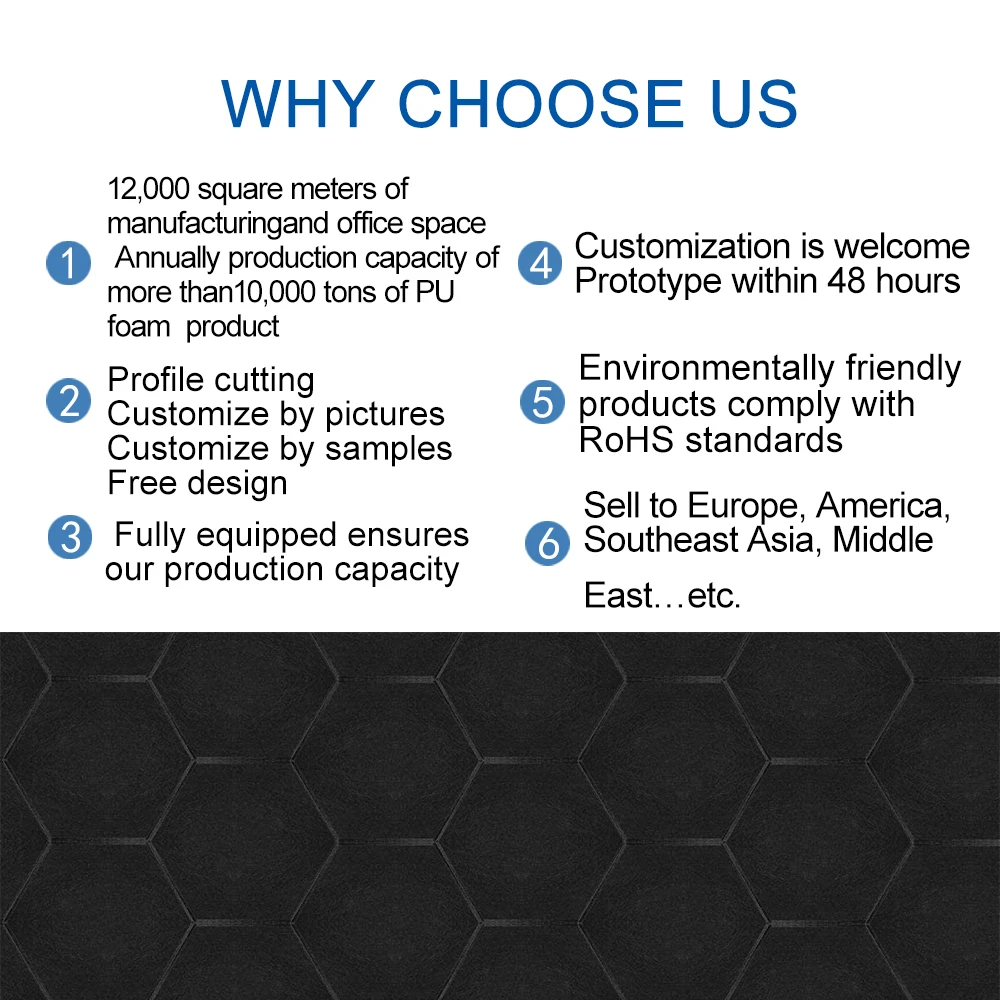 WHY CHOOSE US

1 12,000 square meters of manufacturingand office space Annually production capacity of more than10,000 tons of PU foam product

2 Profile cutting
Customize by pictures
Customize by samples
Free design

3 Fully equipped ensures our production capacity

4 Customization is welcome
Prototype within 48 hours

5 Environmentally friendly products comply with RoHS standards

6 Sell to Europe, America, Southeast Asia, Middle East…etc.